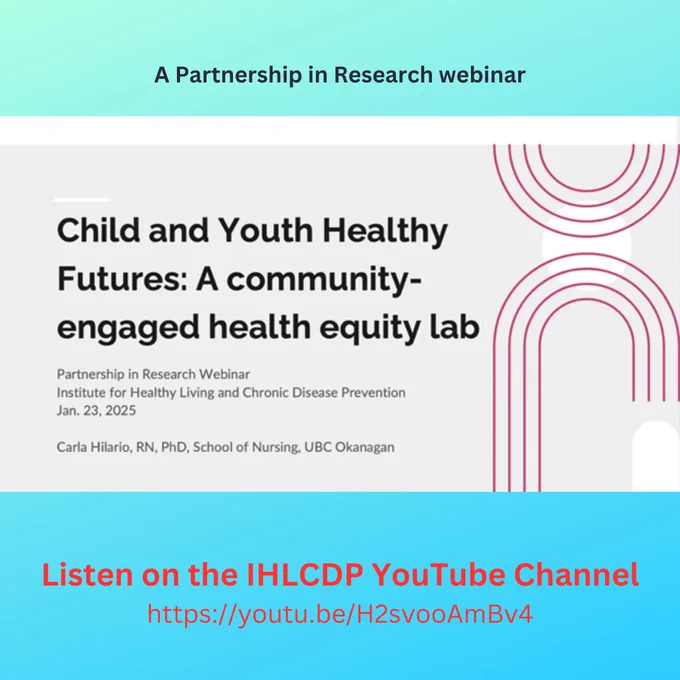 A Partnership in Research webinar

Child and Youth Healthy Futures: A community-engaged health equity lab

Partnership in Research Webinar
Institute for Healthy Living and Chronic Disease Prevention
Jan. 23, 2025

Carla Hilario, RN, PhD, School of Nursing, UBC Okanagan

Listen on the IHLCDP YouTube Channel
https://youtu.be/H2svooAmBv4